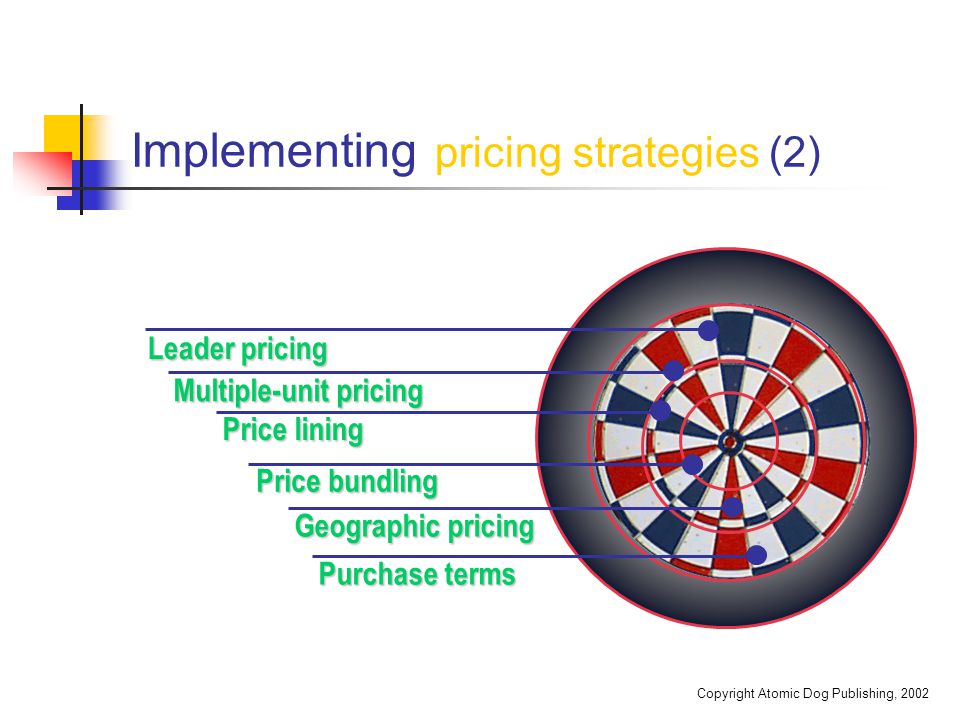 Implementing pricing strategies (2)

Leader pricing

Multiple-unit pricing

Price lining

Price bundling

Geographic pricing

Purchase terms

Copyright Atomic Dog Publishing, 2002